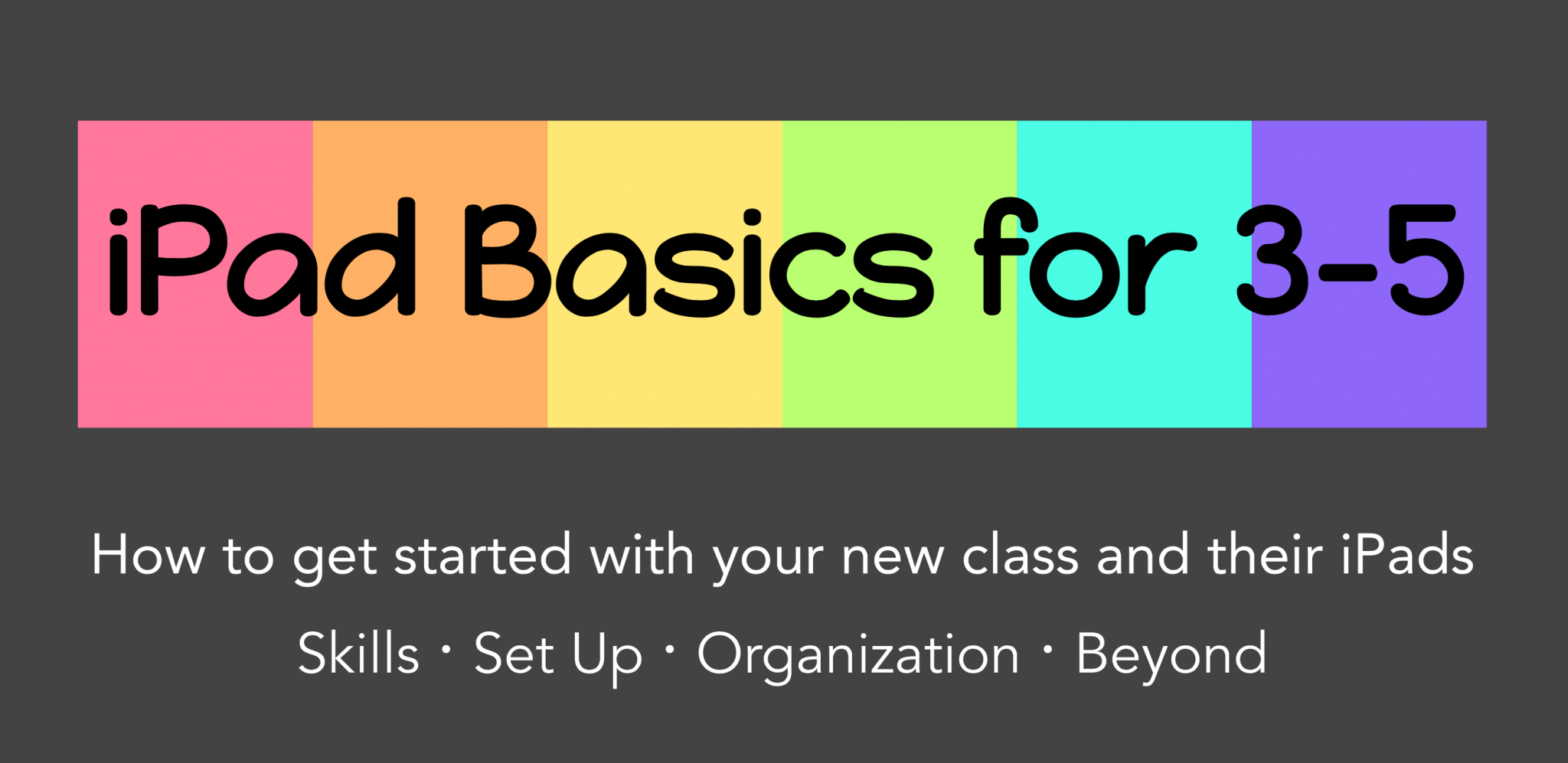 iPad Basics for 3-5

How to get started with your new class and their iPads

Skills · Set Up · Organization · Beyond